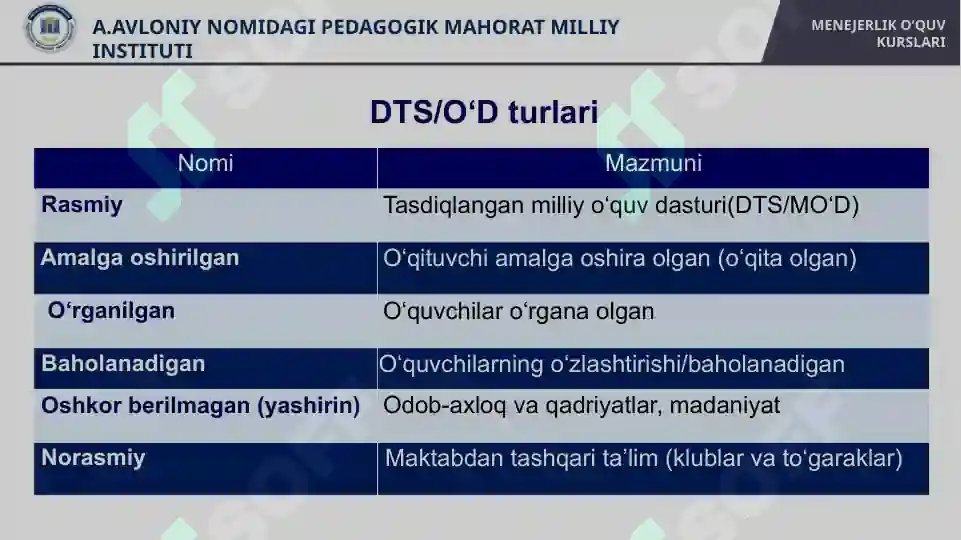 A.AVLONIY NOMIDAGI PEDAGOGIK MAHORAT MILLIY INSTITUTI

MENEJERLIK O‘QUV KURSLARI

DTS/O‘D turlari

| Nomi | Mazmuni |
|---|---|
| Rasmiy | Tasdiqlangan milliy o‘quv dasturi(DTS/MO‘D) |
| Amalga oshirilgan | O‘qituvchi amalga oshira olgan (o‘qita olgan) |
| O‘rganilgan | O‘quvchilar o‘rgana olgan |
| Baholanadigan | O‘quvchilarning o‘zlashtirishi/baholanadigan |
| Oshkor berilmagan (yashirin) | Odob-axloq va qadriyatlar, madaniyat |
| Norasmiy | Maktabdan tashqari ta’lim (klublar va to‘garaklar) |